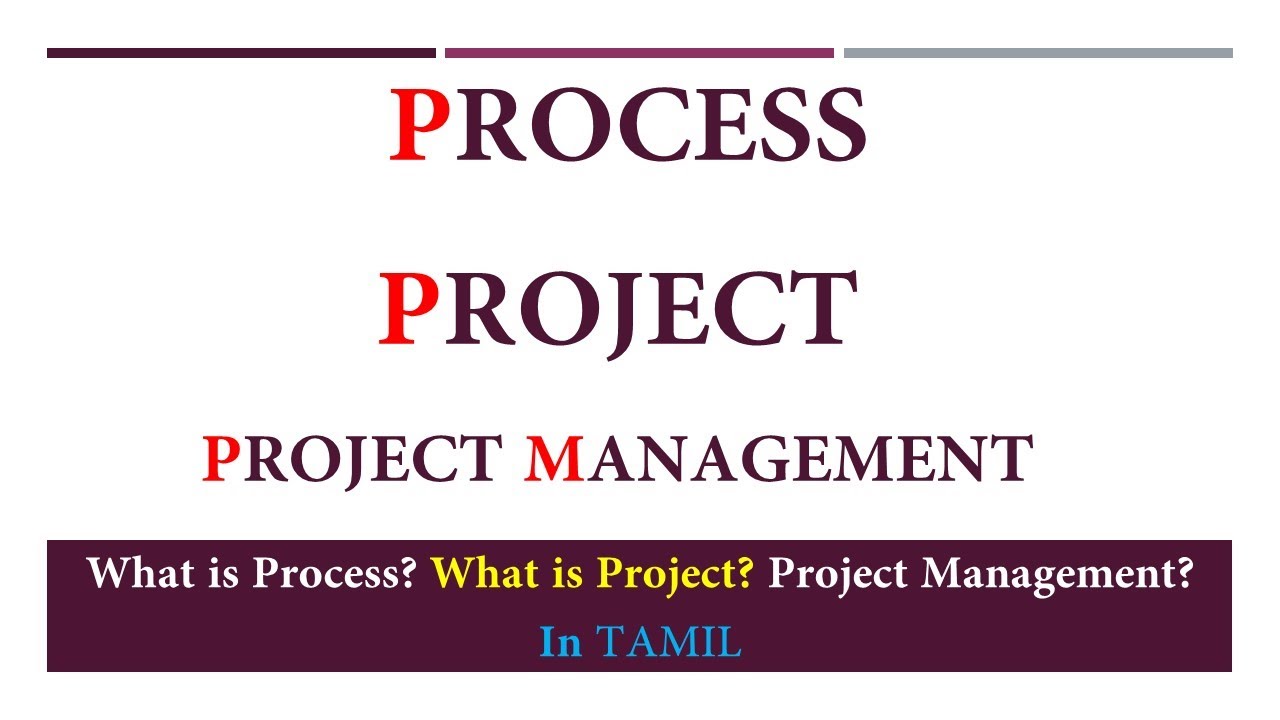 PROCESS

PROJECT

PROJECT MANAGEMENT

What is Process? What is Project? Project Management?

In TAMIL